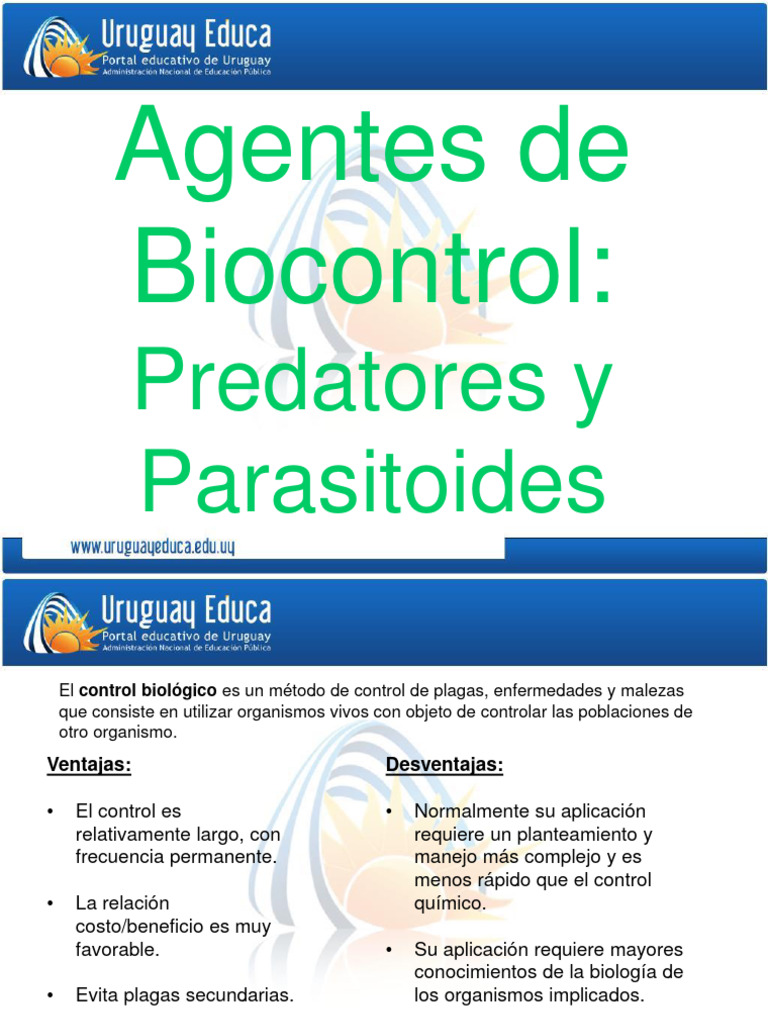 Uruguay Educa
Portal educativo de Uruguay
Administración Nacional de Educación Pública

Agentes de Biocontrol:
Predatores y Parasitoides

www.uruguayeduca.edu.uy

Uruguay Educa
Portal educativo de Uruguay
Administración Nacional de Educación Pública

El **control biológico** es un método de control de plagas, enfermedades y malezas que consiste en utilizar organismos vivos con objeto de controlar las poblaciones de otro organismo.

Ventajas:

• El control es relativamente largo, con frecuencia permanente.

• La relación costo/beneficio es muy favorable.

• Evita plagas secundarias.

Desventajas:

• Normalmente su aplicación requiere un planteamiento y manejo más complejo y es menos rápido que el control químico.

• Su aplicación requiere mayores conocimientos de la biología de los organismos implicados.